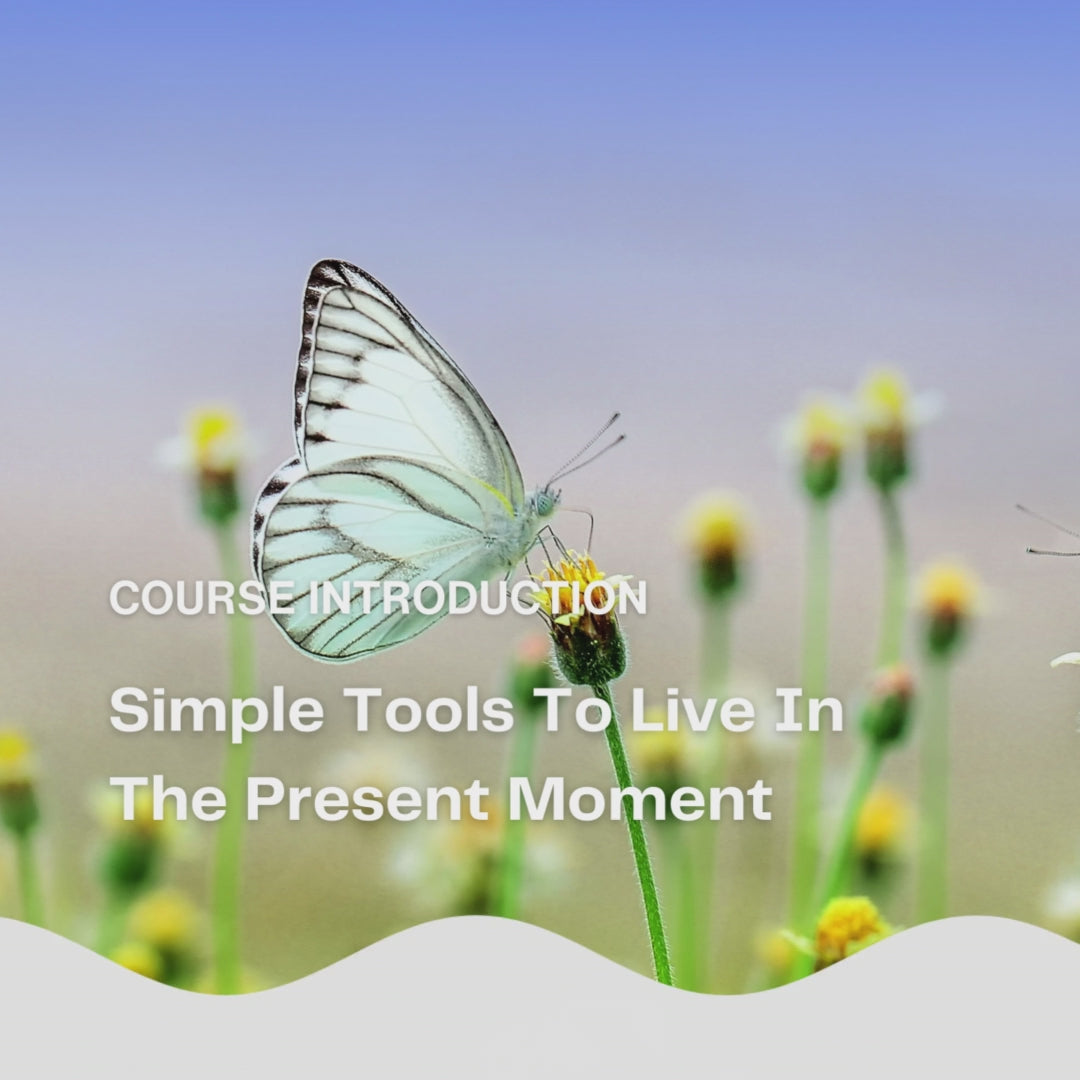 COURSE INTRODUCTION

Simple Tools To Live In The Present Moment